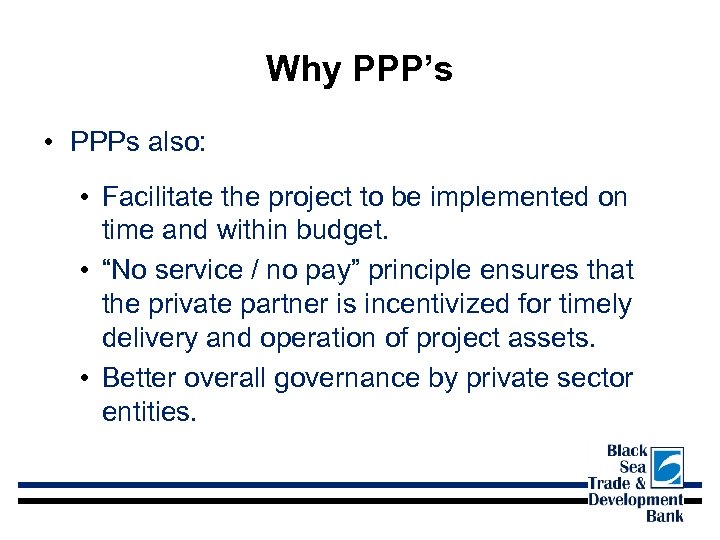 Why PPP’s

• PPPs also:

• Facilitate the project to be implemented on time and within budget.

• “No service / no pay” principle ensures that the private partner is incentivized for timely delivery and operation of project assets.

• Better overall governance by private sector entities.

Black Sea Trade & Development Bank